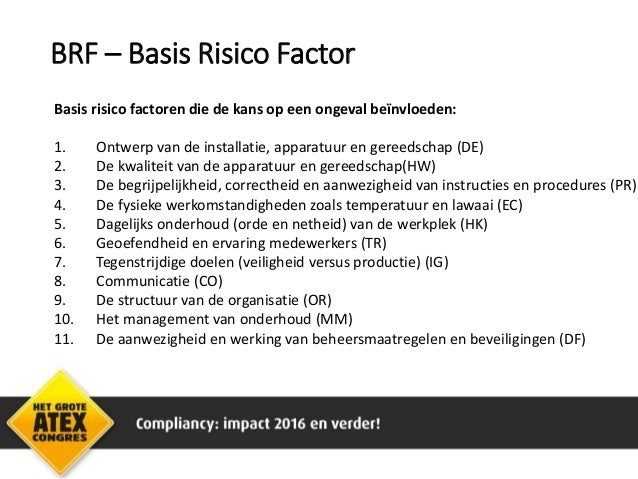 BRF – Basis Risico Factor

Basis risico factoren die de kans op een ongeval beïnvloeden:

1. Ontwerp van de installatie, apparatuur en gereedschap (DE)
2. De kwaliteit van de apparatuur en gereedschap(HW)
3. De begrijpelijkheid, correctheid en aanwezigheid van instructies en procedures (PR)
4. De fysieke werkomstandigheden zoals temperatuur en lawaai (EC)
5. Dagelijks onderhoud (orde en netheid) van de werkplek (HK)
6. Geoefendheid en ervaring medewerkers (TR)
7. Tegenstrijdige doelen (veiligheid versus productie) (IG)
8. Communicatie (CO)
9. De structuur van de organisatie (OR)
10. Het management van onderhoud (MM)
11. De aanwezigheid en werking van beheersmaatregelen en beveiligingen (DF)

HET GROTE ATEX CONGRES

Compliancy: impact 2016 en verder!